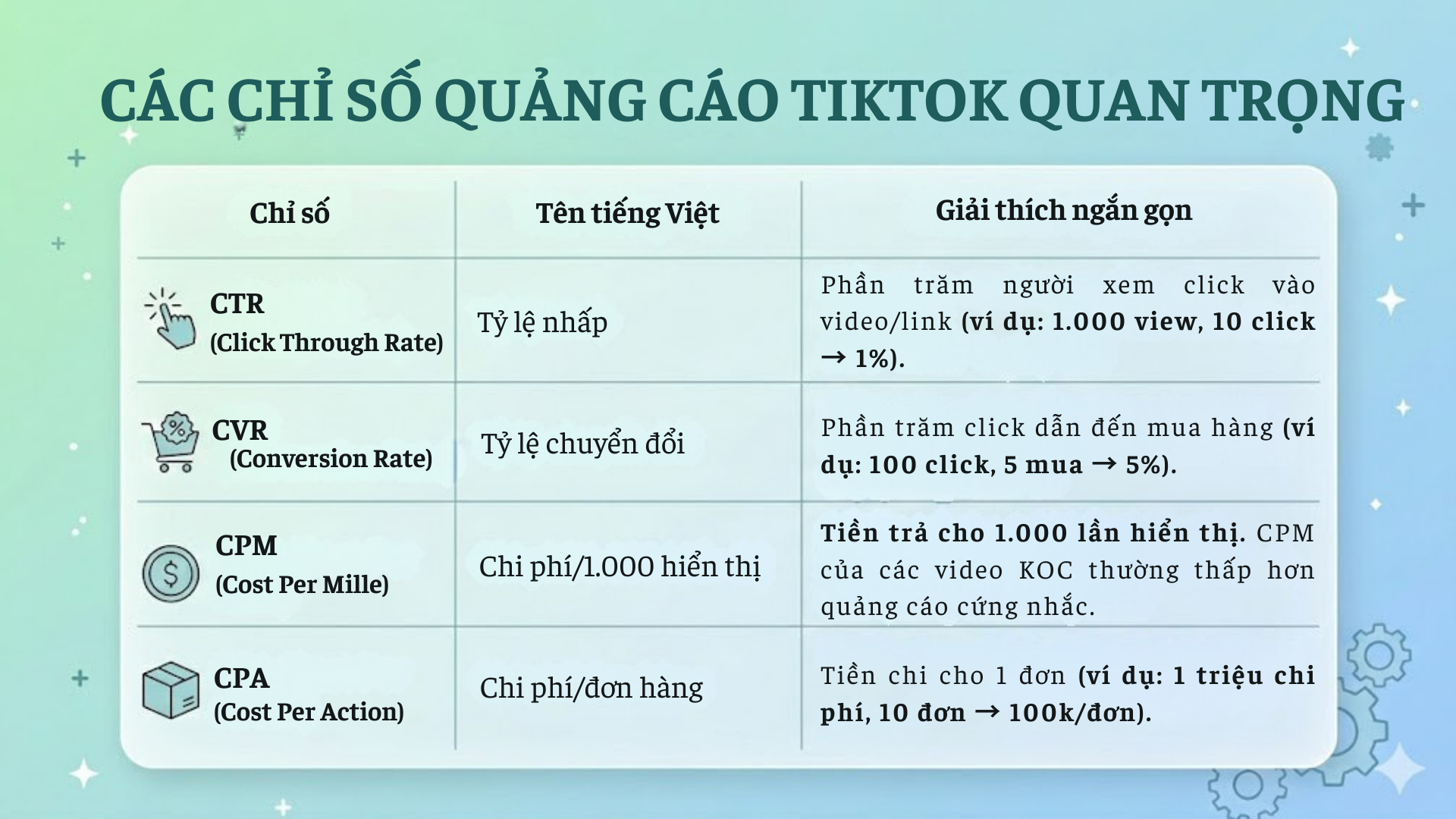 CÁC CHỈ SỐ QUẢNG CÁO TIKTOK QUAN TRỌNG

| Chỉ số | Tên tiếng Việt | Giải thích ngắn gọn |
|---|---|---|
| CTR (Click Through Rate) | Tỷ lệ nhấp | Phần trăm người xem click vào video/link (ví dụ: 1.000 view, 10 click → 1%). |
| CVR (Conversion Rate) | Tỷ lệ chuyển đổi | Phần trăm click dẫn đến mua hàng (ví dụ: 100 click, 5 mua → 5%). |
| CPM (Cost Per Mille) | Chi phí/1.000 hiển thị | Tiền trả cho 1.000 lần hiển thị. CPM của các video KOC thường thấp hơn quảng cáo cứng nhắc. |
| CPA (Cost Per Action) | Chi phí/đơn hàng | Tiền chi cho 1 đơn (ví dụ: 1 triệu chi phí, 10 đơn → 100k/đơn). |